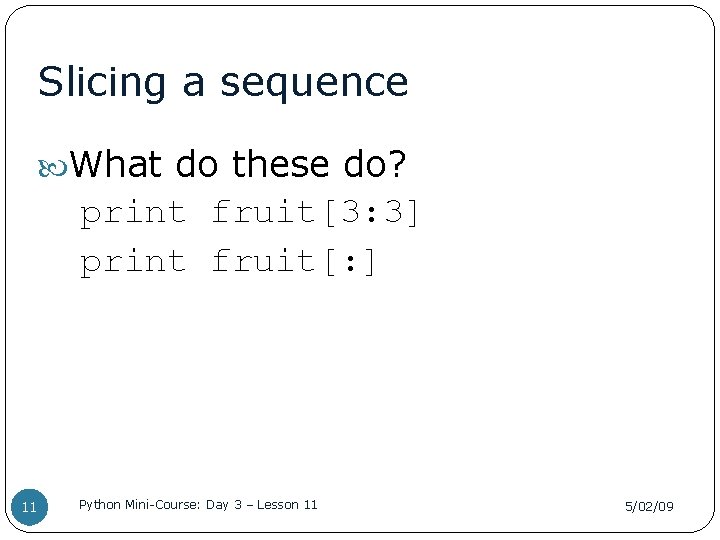 Slicing a sequence

What do these do?

print fruit[3:3]

print fruit[:]

11

Python Mini-Course: Day 3 – Lesson 11

5/02/09